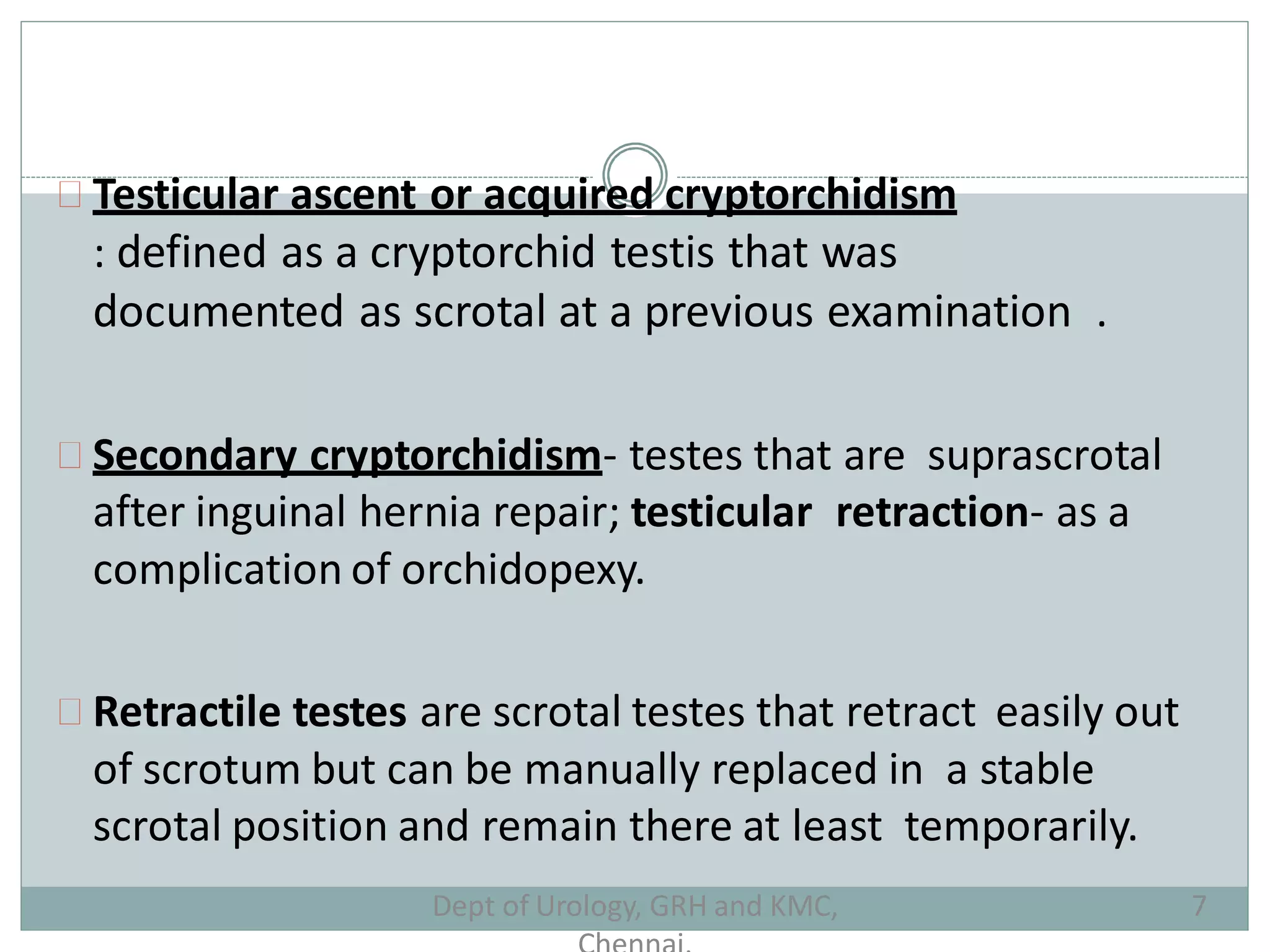 Testicular ascent or acquired cryptorchidism : defined as a cryptorchid testis that was documented as scrotal at a previous examination .

Secondary cryptorchidism- testes that are suprascrotal after inguinal hernia repair; testicular retraction- as a complication of orchidopexy.

Retractile testes are scrotal testes that retract easily out of scrotum but can be manually replaced in a stable scrotal position and remain there at least temporarily.

Dept of Urology, GRH and KMC, Chennai.

7